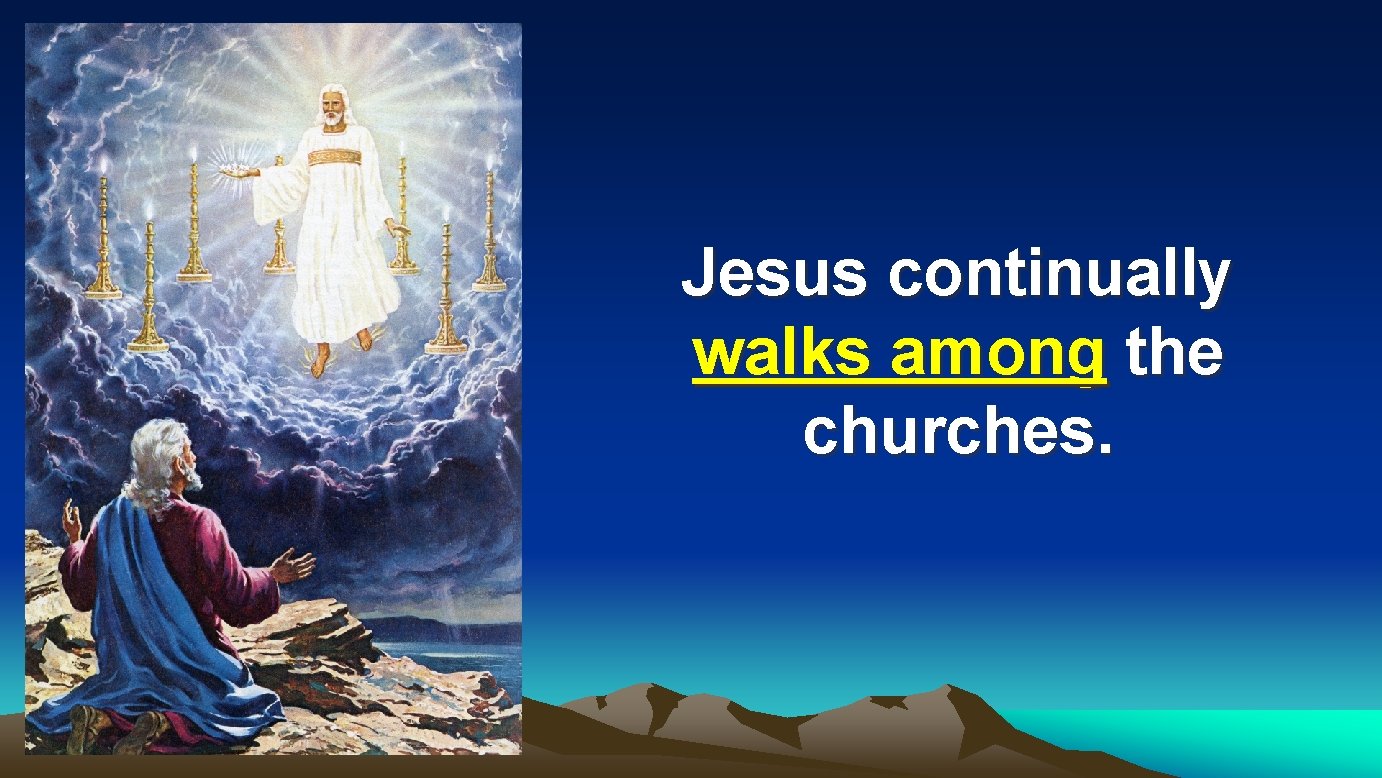 Jesus continually walks among the churches.